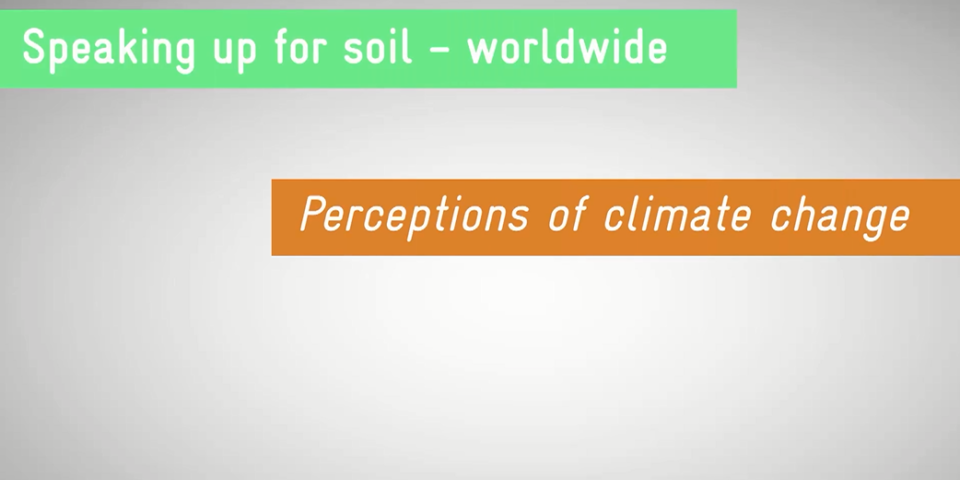 Speaking up for soil – worldwide

Perceptions of climate change